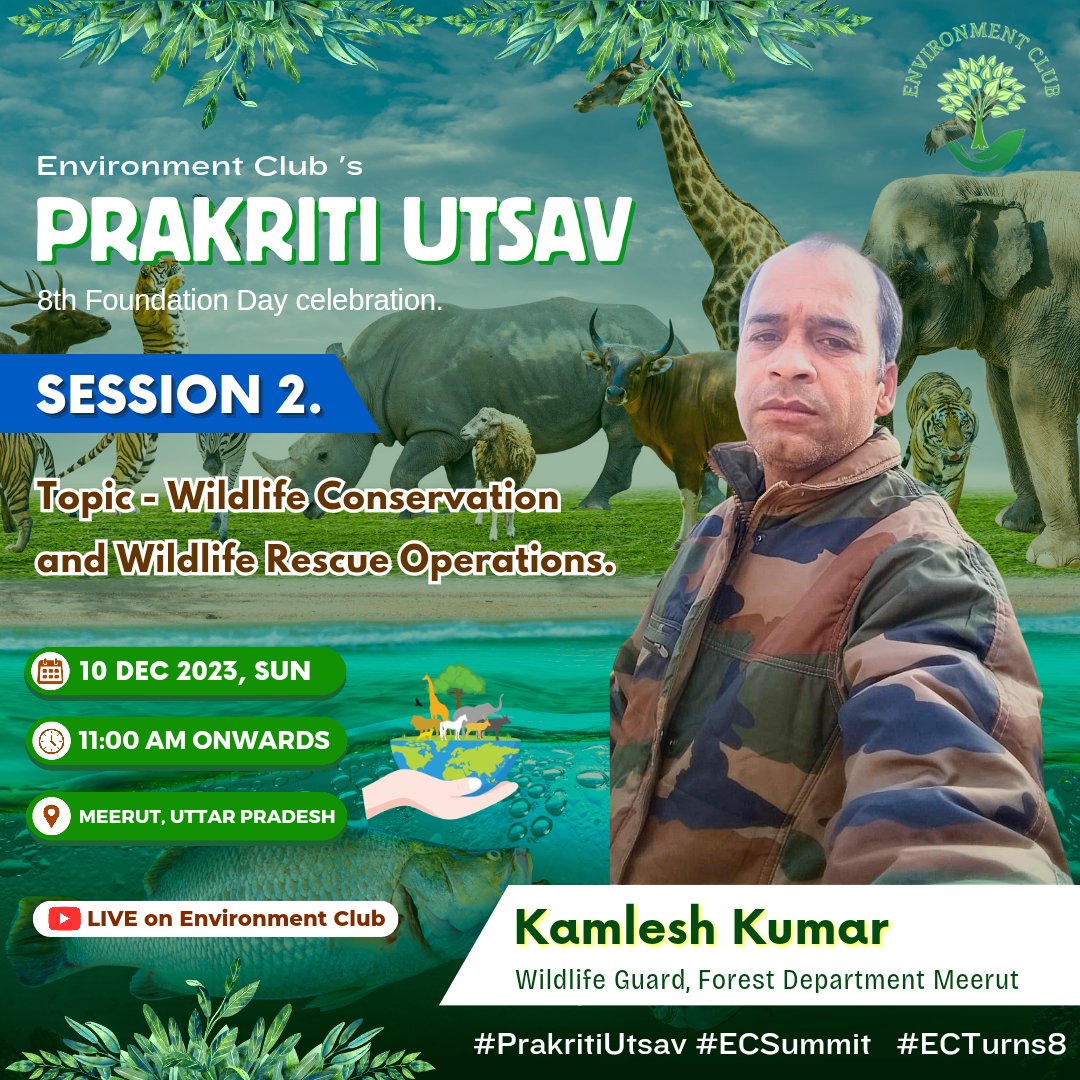 ENVIRONMENT CLUB

Environment Club 's
PRAKRITI UTSAV
8th Foundation Day celebration.

SESSION 2.

Topic - Wildlife Conservation and Wildlife Rescue Operations.

10 DEC 2023, SUN

11:00 AM ONWARDS

MEERUT, UTTAR PRADESH

LIVE on Environment Club

Kamlesh Kumar
Wildlife Guard, Forest Department Meerut

#PrakritiUtsav #ECSummit #ECTurns8